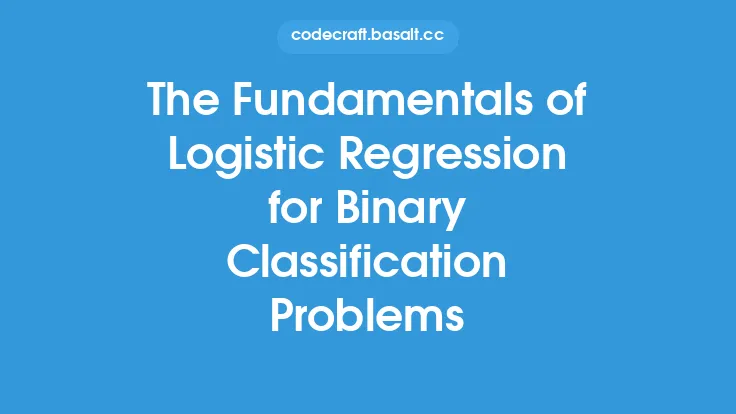 codecraft.basalt.cc

The Fundamentals of Logistic Regression for Binary Classification Problems